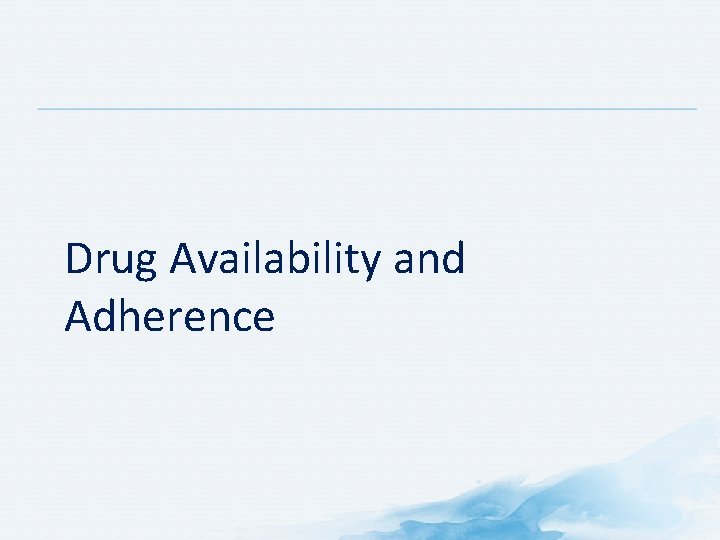 Drug Availability and Adherence